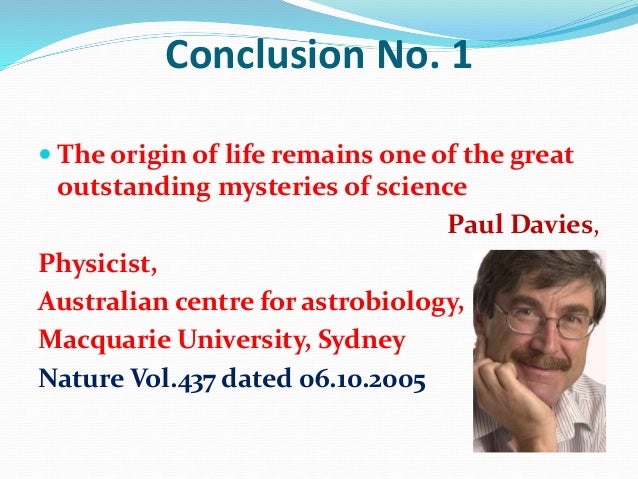 Conclusion No. 1

The origin of life remains one of the great outstanding mysteries of science

Paul Davies,

Physicist,
Australian centre for astrobiology,
Macquarie University, Sydney
Nature Vol.437 dated 06.10.2005